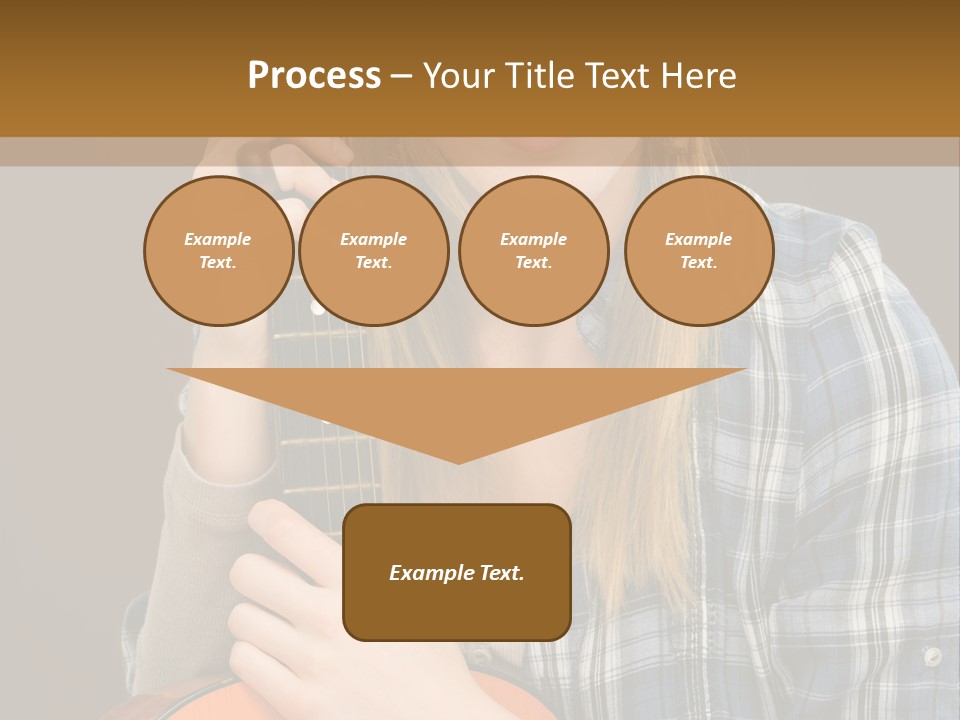 Process – Your Title Text Here

Example Text.

Example Text.

Example Text.

Example Text.

Example Text.